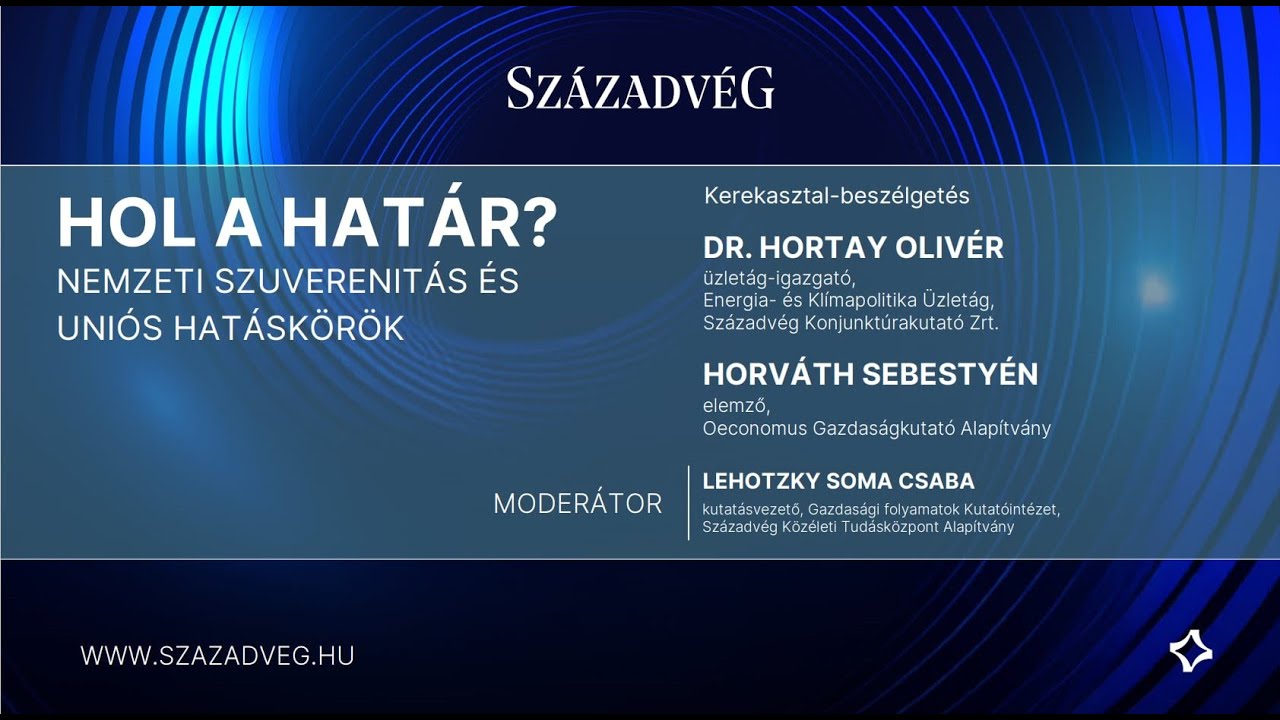 SZÁZADVÉG

HOL A HATÁR?
NEMZETI SZUVERENITÁS ÉS UNIÓS HATÁSKÖRÖK

Kerekasztal-beszélgetés

DR. HORTAY OLIVÉR
üzletág-igazgató,
Energia- és Klímapolitika Üzletág,
Századvég Konjunktúrakutató Zrt.

HORVÁTH SEBESTYÉN
elemző,
Oeconomus Gazdaságkutató Alapítvány

MODERÁTOR

LEHOTZKY SOMA CSABA
kutatásvezető, Gazdasági folyamatok Kutatóintézet,
Századvég Közéleti Tudásközpont Alapítvány

WWW.SZAZADVEG.HU